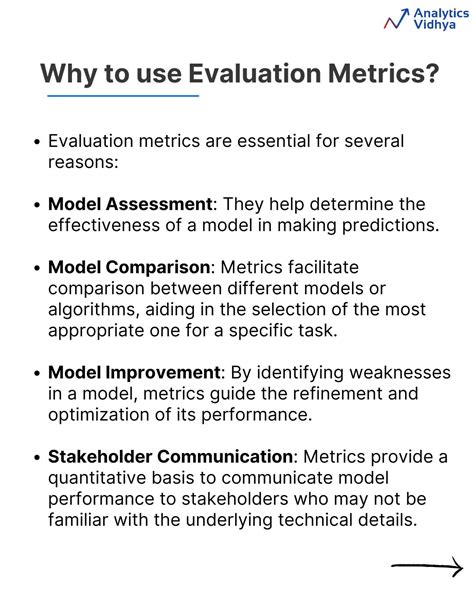 Analytics Vidhya

Why to use Evaluation Metrics?

• Evaluation metrics are essential for several reasons:

• Model Assessment: They help determine the effectiveness of a model in making predictions.

• Model Comparison: Metrics facilitate comparison between different models or algorithms, aiding in the selection of the most appropriate one for a specific task.

• Model Improvement: By identifying weaknesses in a model, metrics guide the refinement and optimization of its performance.

• Stakeholder Communication: Metrics provide a quantitative basis to communicate model performance to stakeholders who may not be familiar with the underlying technical details.